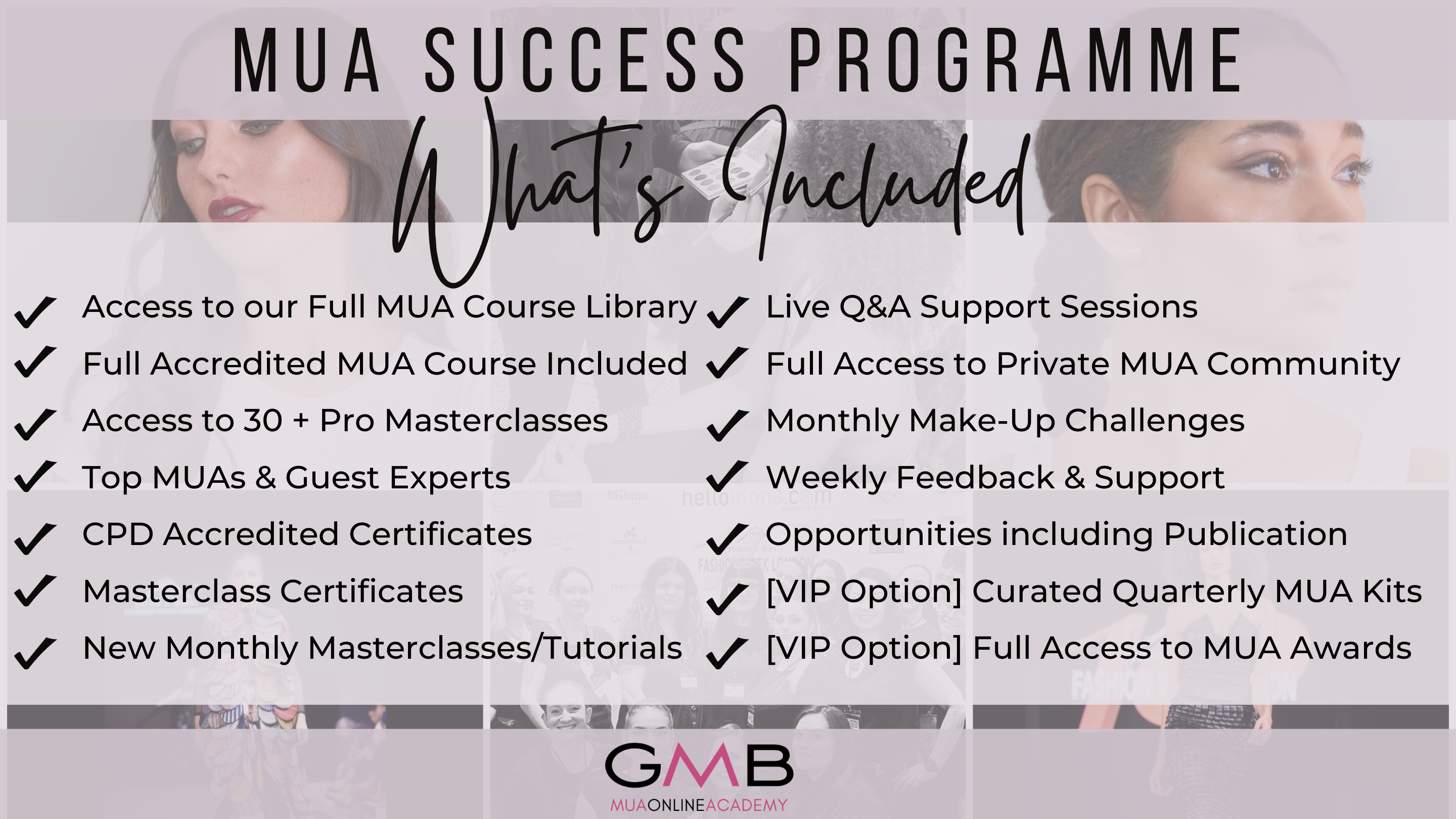 MUA SUCCESS PROGRAMME

What's Included

✓ Access to our Full MUA Course Library
✓ Full Accredited MUA Course Included
✓ Access to 30 + Pro Masterclasses
✓ Top MUAs & Guest Experts
✓ CPD Accredited Certificates
✓ Masterclass Certificates
✓ New Monthly Masterclasses/Tutorials

✓ Live Q&A Support Sessions
✓ Full Access to Private MUA Community
✓ Monthly Make-Up Challenges
✓ Weekly Feedback & Support
✓ Opportunities including Publication
✓ [VIP Option] Curated Quarterly MUA Kits
✓ [VIP Option] Full Access to MUA Awards

GMB
MUAONLINEACADEMY